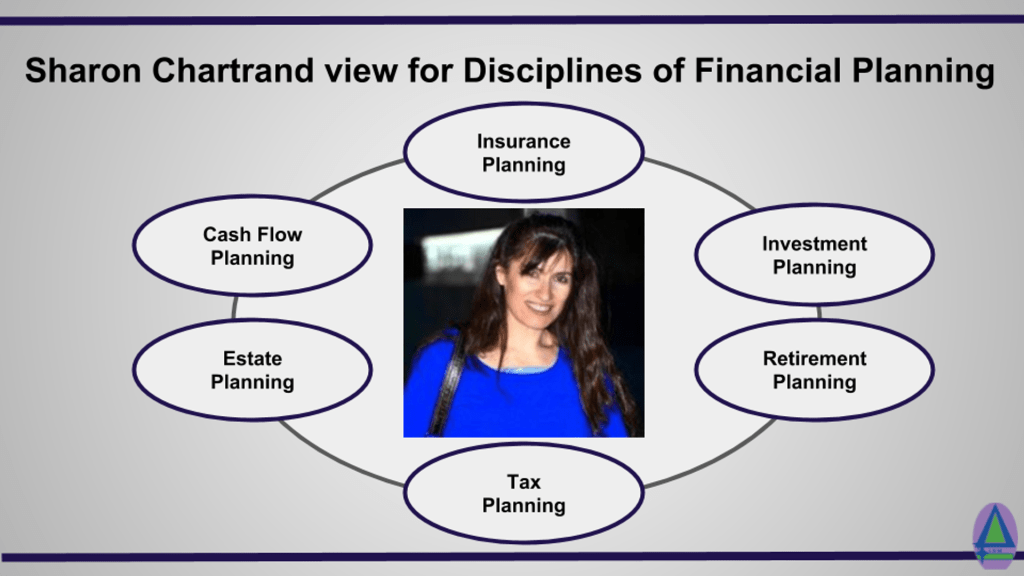 Sharon Chartrand view for Disciplines of Financial Planning

Insurance Planning

Cash Flow Planning

Investment Planning

Estate Planning

Retirement Planning

Tax Planning